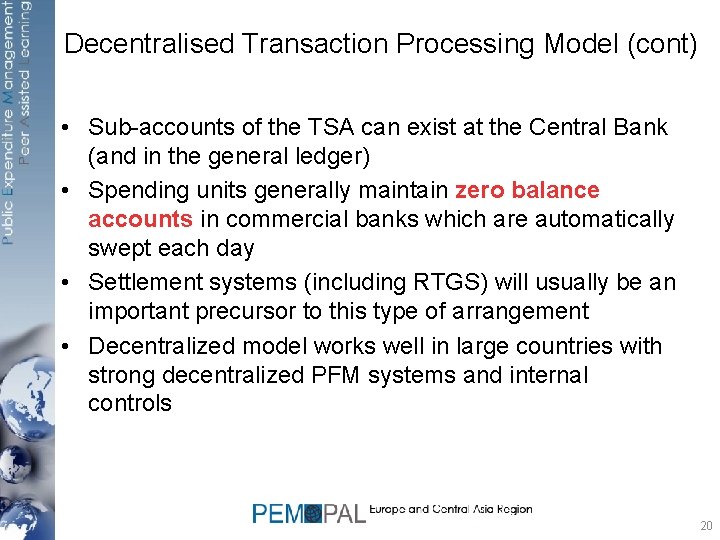 Public Expenditure Management
Peer Assisted Learning

Decentralised Transaction Processing Model (cont)

• Sub-accounts of the TSA can exist at the Central Bank (and in the general ledger)
• Spending units generally maintain zero balance accounts in commercial banks which are automatically swept each day
• Settlement systems (including RTGS) will usually be an important precursor to this type of arrangement
• Decentralized model works well in large countries with strong decentralized PFM systems and internal controls

PEMPAL Europe and Central Asia Region

20